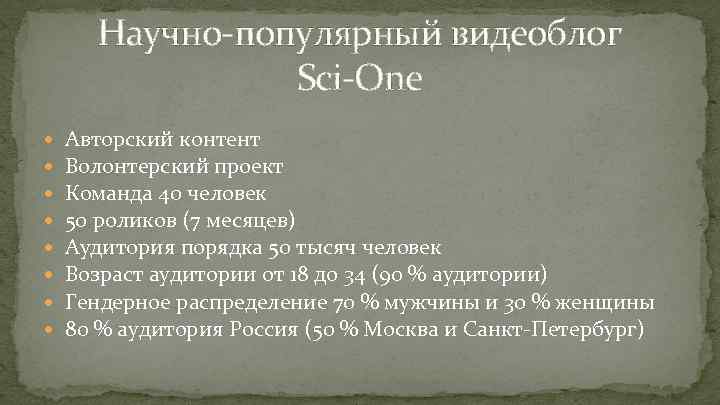 Научно-популярный видеоблог Sci-One

- Авторский контент
- Волонтерский проект
- Команда 40 человек
- 50 роликов (7 месяцев)
- Аудитория порядка 50 тысяч человек
- Возраст аудитории от 18 до 34 (90 % аудитории)
- Гендерное распределение 70 % мужчины и 30 % женщины
- 80 % аудитория Россия (50 % Москва и Санкт-Петербург)